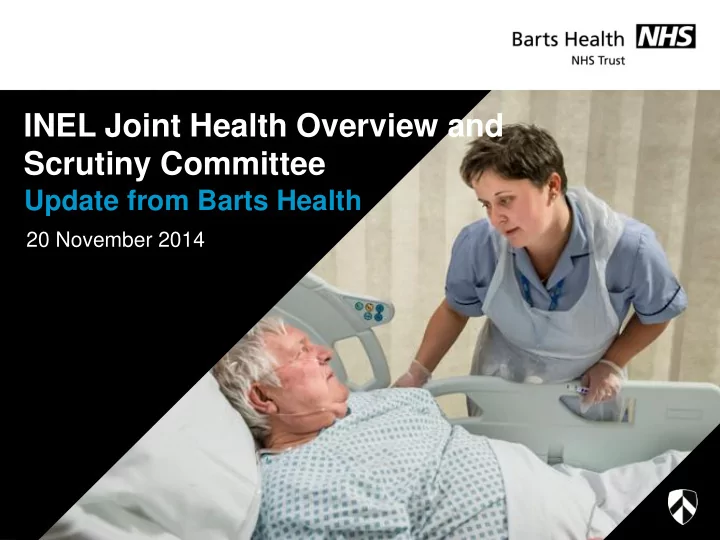 Barts Health NHS
NHS Trust

INEL Joint Health Overview and Scrutiny Committee

Update from Barts Health

20 November 2014